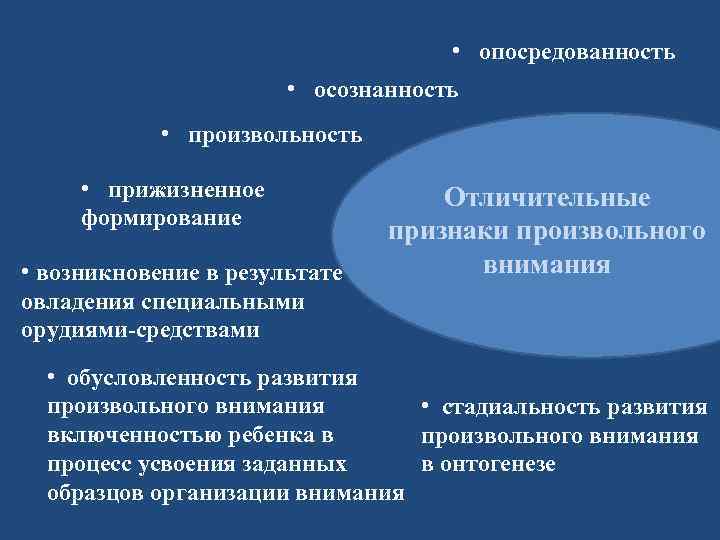 • опосредованность

• осознанность

• произвольность

• прижизненное формирование

Отличительные признаки произвольного внимания

• возникновение в результате овладения специальными орудиями-средствами

• обусловленность развития произвольного внимания включенностью ребенка в процесс усвоения заданных образцов организации внимания

• стадиальность развития произвольного внимания в онтогенезе